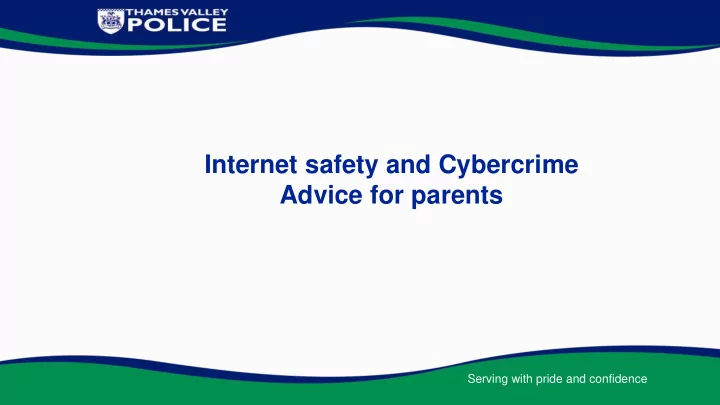 THAMES VALLEY
POLICE

Internet safety and Cybercrime
Advice for parents

Serving with pride and confidence